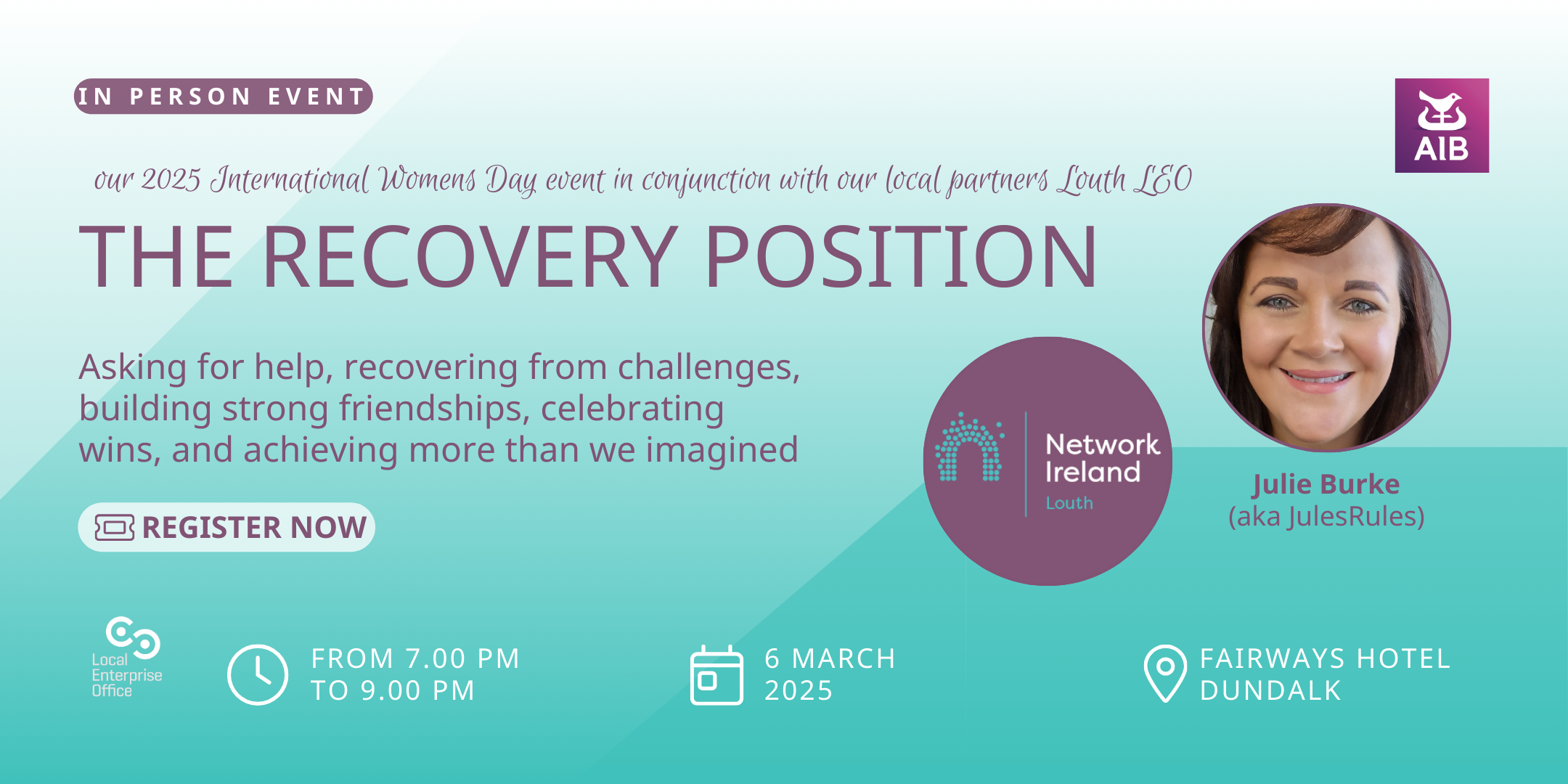 IN PERSON EVENT

AIB

our 2025 International Womens Day event in conjunction with our local partners Louth LEO

THE RECOVERY POSITION

Asking for help, recovering from challenges, building strong friendships, celebrating wins, and achieving more than we imagined

REGISTER NOW

Network Ireland
Louth

Julie Burke
(aka JulesRules)

Local Enterprise Office

FROM 7.00 PM TO 9.00 PM

6 MARCH 2025

FAIRWAYS HOTEL DUNDALK